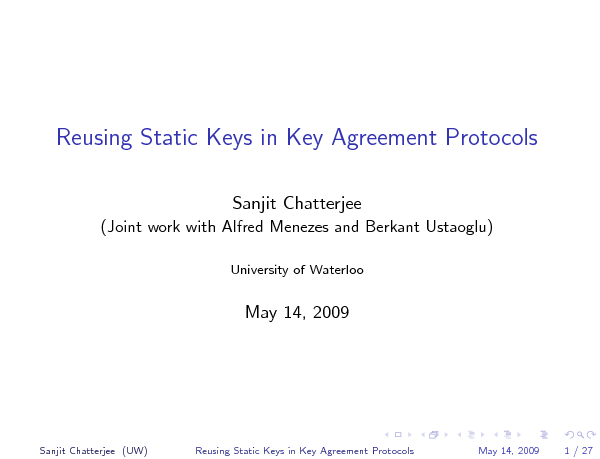 Reusing Static Keys in Key Agreement Protocols

Sanjit Chatterjee
(Joint work with Alfred Menezes and Berkant Ustaoglu)

University of Waterloo

May 14, 2009

Sanjit Chatterjee (UW) Reusing Static Keys in Key Agreement Protocols May 14, 2009 1 / 27